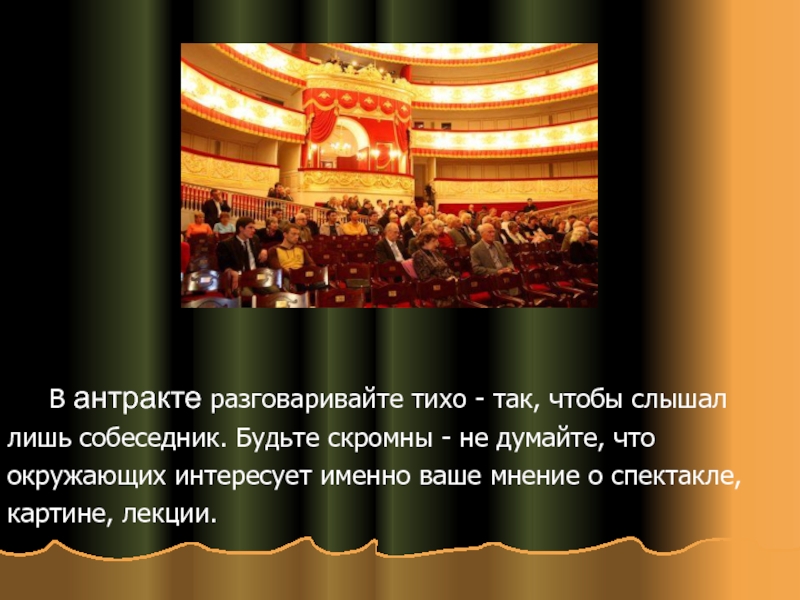 В антракте разговаривайте тихо - так, чтобы слышал лишь собеседник. Будьте скромны - не думайте, что окружающих интересует именно ваше мнение о спектакле, картине, лекции.